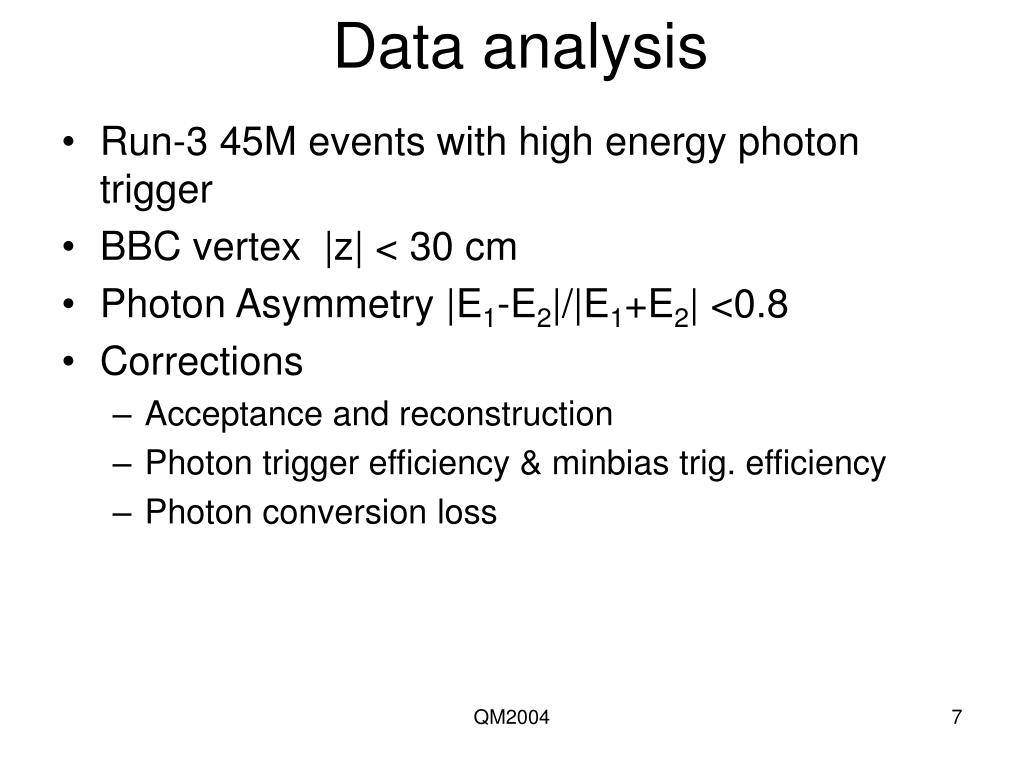 Data analysis

• Run-3 45M events with high energy photon trigger
• BBC vertex $|z| < 30$ cm
• Photon Asymmetry $|E_1-E_2|/|E_1+E_2| <0.8$
• Corrections
– Acceptance and reconstruction
– Photon trigger efficiency & minbias trig. efficiency
– Photon conversion loss

QM2004

7